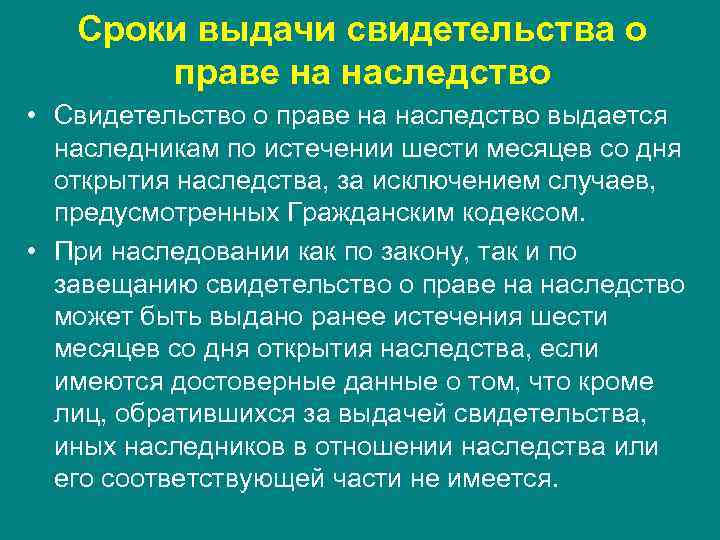 Сроки выдачи свидетельства о праве на наследство

• Свидетельство о праве на наследство выдается наследникам по истечении шести месяцев со дня открытия наследства, за исключением случаев, предусмотренных Гражданским кодексом.

• При наследовании как по закону, так и по завещанию свидетельство о праве на наследство может быть выдано ранее истечения шести месяцев со дня открытия наследства, если имеются достоверные данные о том, что кроме лиц, обратившихся за выдачей свидетельства, иных наследников в отношении наследства или его соответствующей части не имеется.